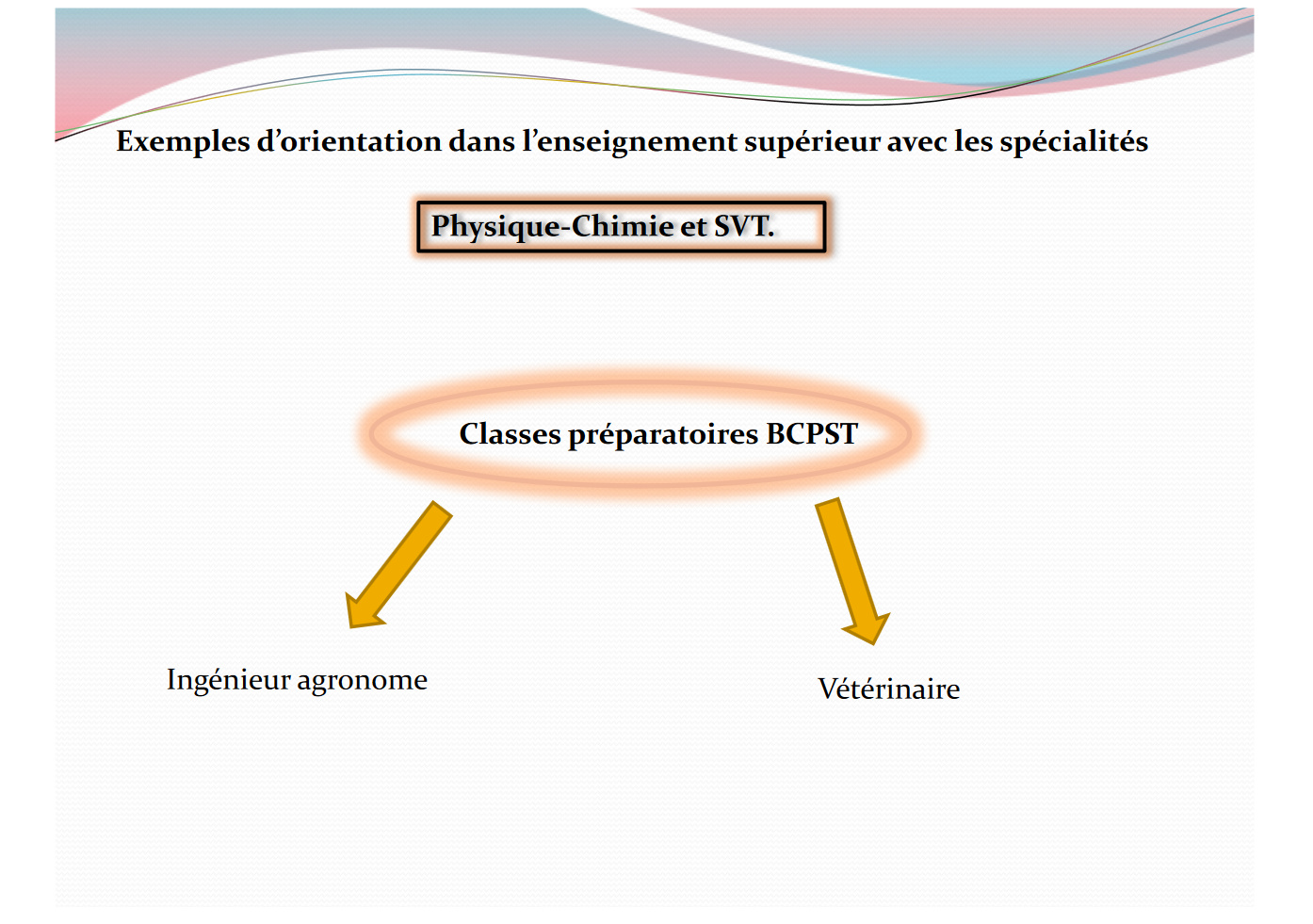 Exemples d’orientation dans l’enseignement supérieur avec les spécialités

Physique-Chimie et SVT.

Classes préparatoires BCPST

Ingénieur agronome

Vétérinaire